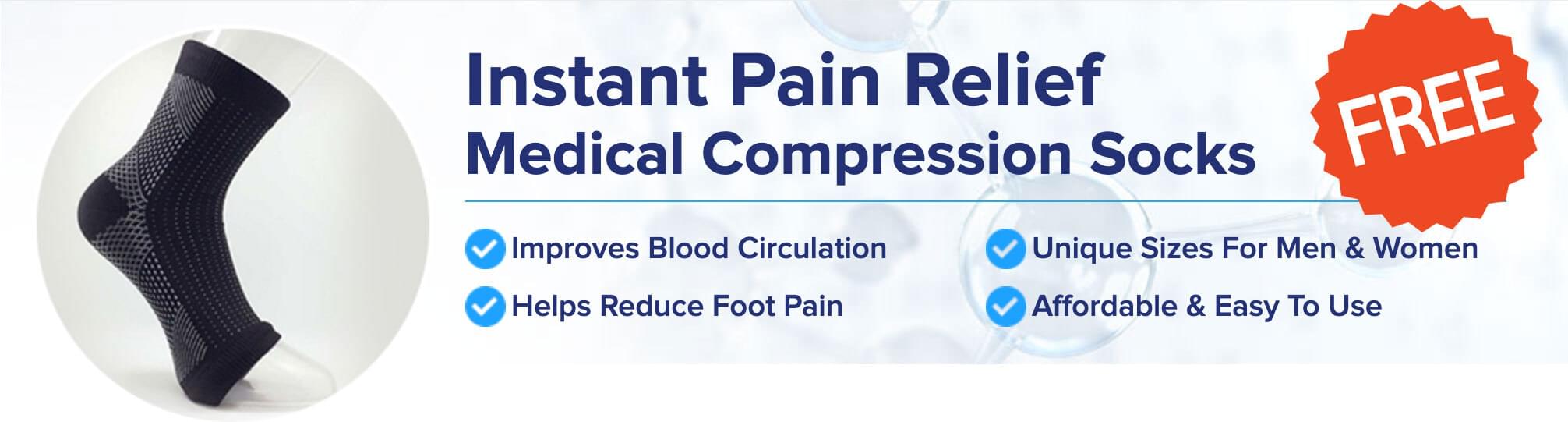 Instant Pain Relief
Medical Compression Socks

FREE

Improves Blood Circulation

Helps Reduce Foot Pain

Unique Sizes For Men & Women

Affordable & Easy To Use